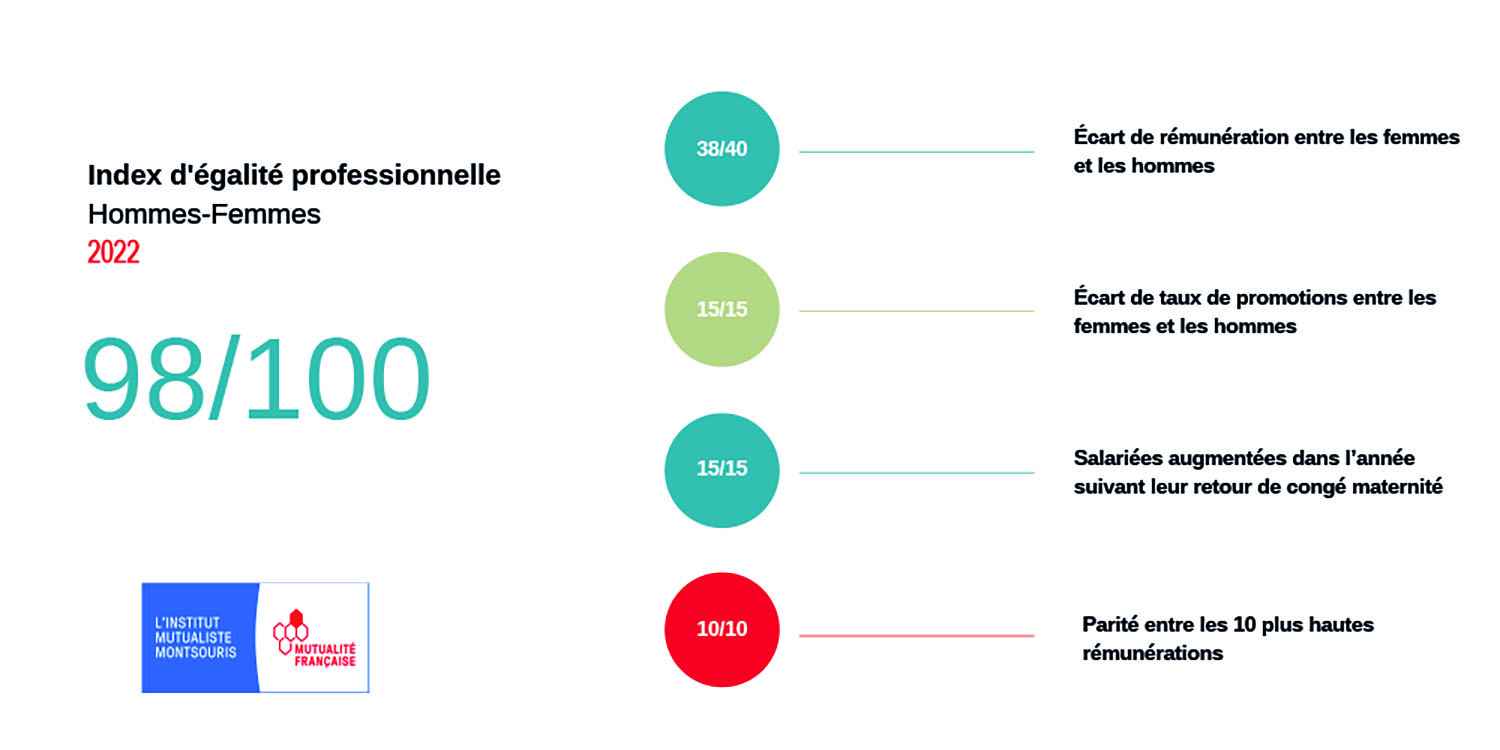 Index d'égalité professionnelle
Hommes-Femmes
2022

98/100

L'INSTITUT MUTUALISTE MONTSOURIS

MUTUALITÉ FRANÇAISE

38/40

Écart de rémunération entre les femmes et les hommes

15/15

Écart de taux de promotions entre les femmes et les hommes

15/15

Salariées augmentées dans l'année suivant leur retour de congé maternité

10/10

Parité entre les 10 plus hautes rémunérations